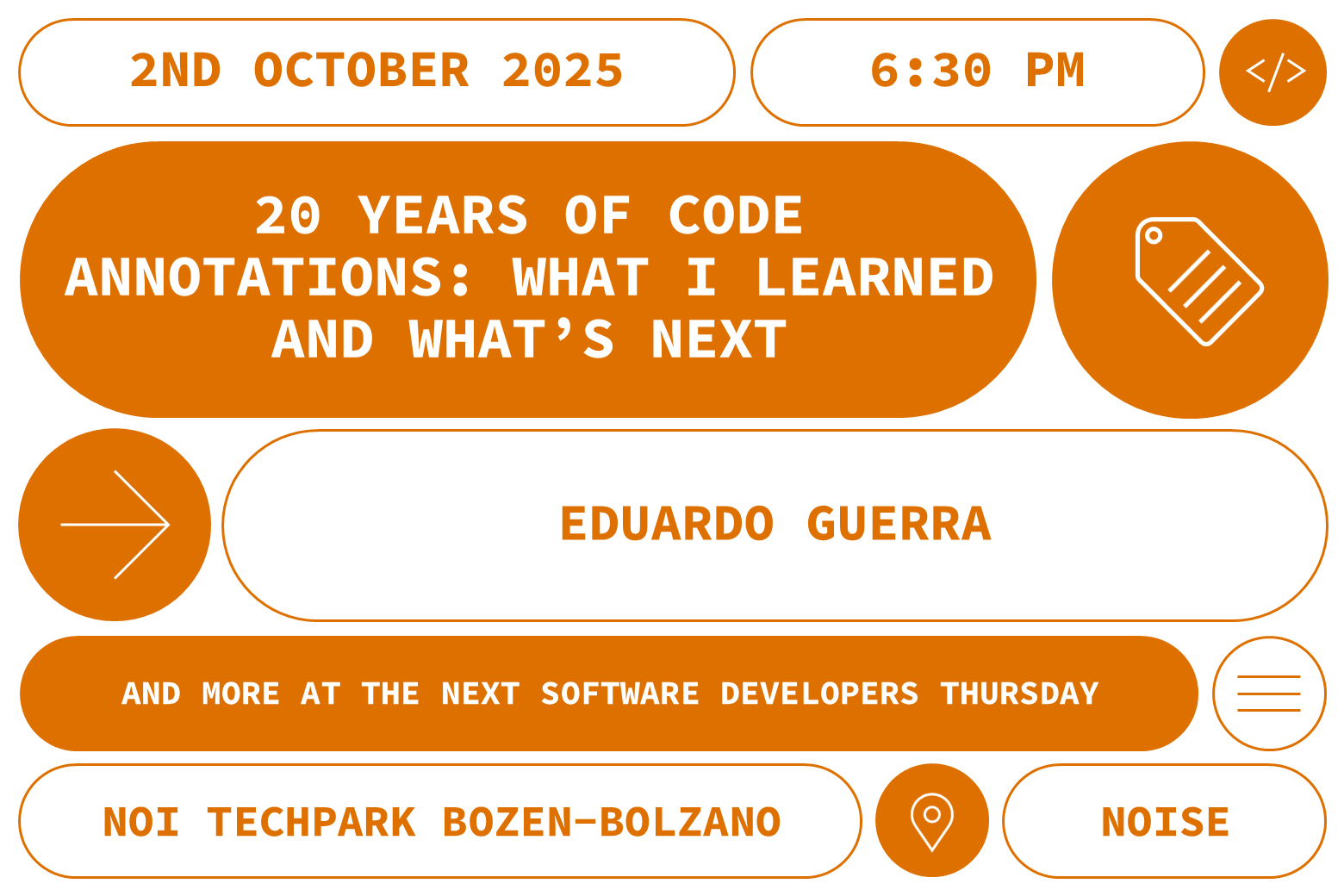 2ND OCTOBER 2025

6:30 PM

</>

20 YEARS OF CODE ANNOTATIONS: WHAT I LEARNED AND WHAT'S NEXT

EDUARDO GUERRA

AND MORE AT THE NEXT SOFTWARE DEVELOPERS THURSDAY

NOI TECHPARK BOZEN-BOLZANO

NOISE